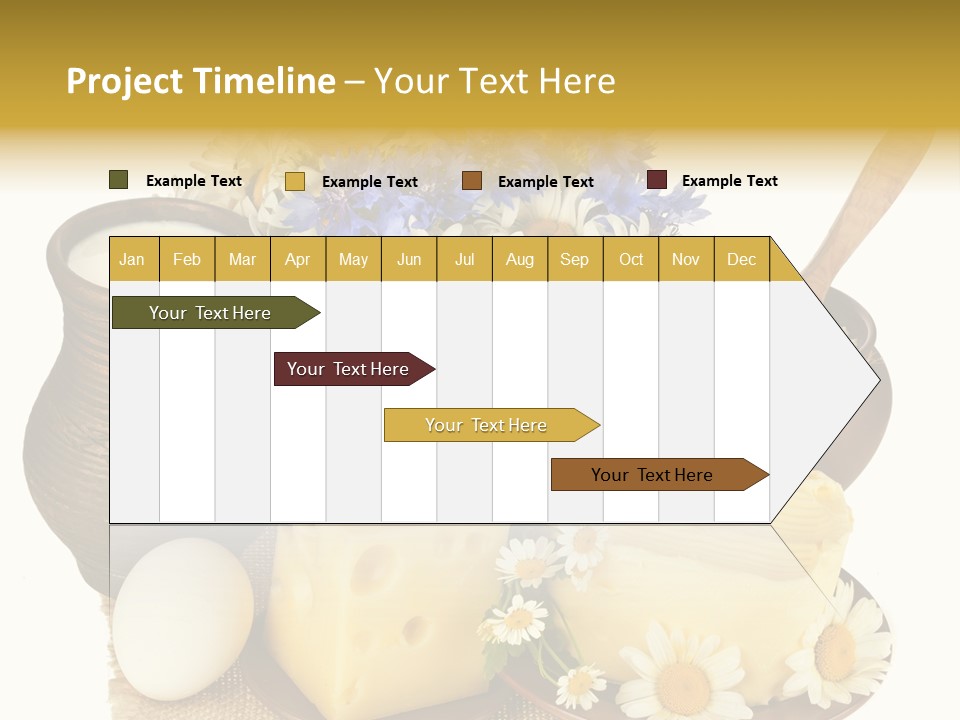 Project Timeline – Your Text Here

Example Text Example Text Example Text Example Text

| Jan | Feb | Mar | Apr | May | Jun | Jul | Aug | Sep | Oct | Nov | Dec |
|---|---|---|---|---|---|---|---|---|---|---|---|

Your Text Here

Your Text Here

Your Text Here

Your Text Here